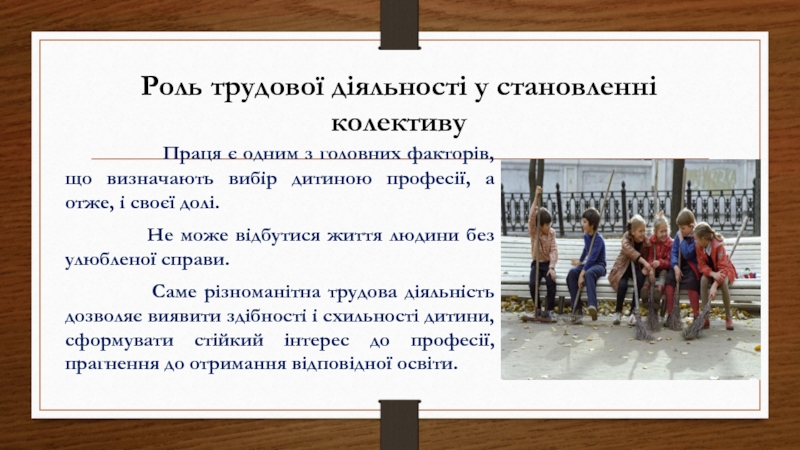 Роль трудової діяльності у становленні колективу

Праця є одним з головних факторів, що визначають вибір дитиною професії, а отже, і своєї долі.

Не може відбутися життя людини без улюбленої справи.

Саме різноманітна трудова діяльність дозволяє виявити здібності і схильності дитини, сформувати стійкий інтерес до професії, прагнення до отримання відповідної освіти.